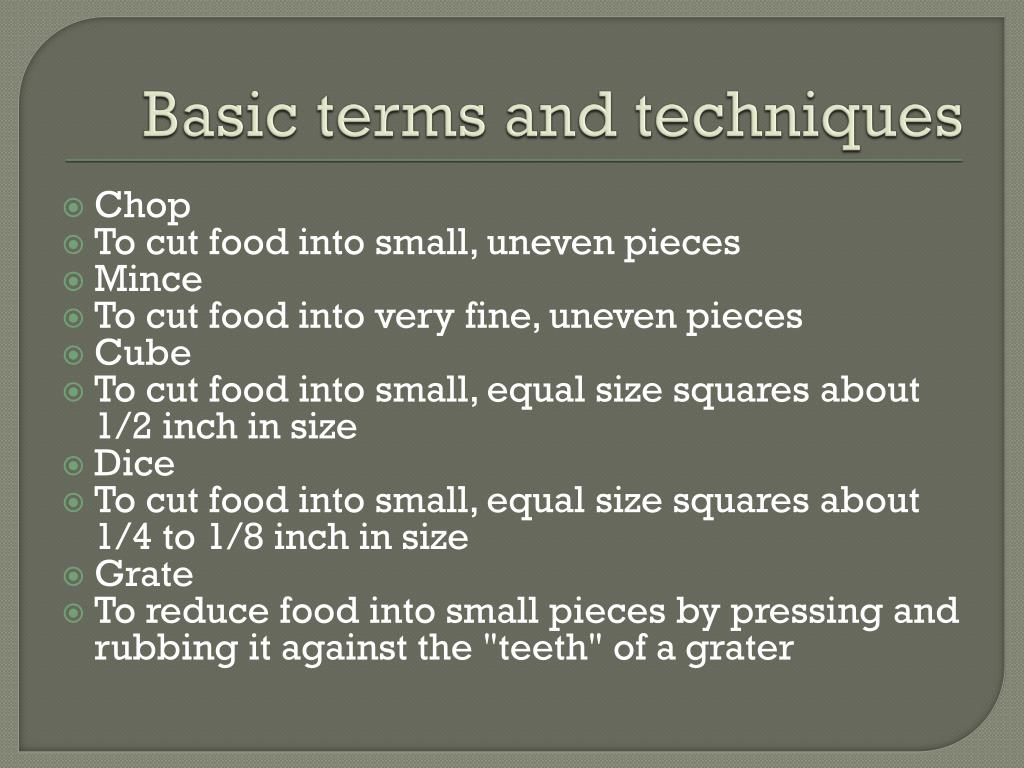 Basic terms and techniques

Chop
To cut food into small, uneven pieces
Mince
To cut food into very fine, uneven pieces
Cube
To cut food into small, equal size squares about 1/2 inch in size
Dice
To cut food into small, equal size squares about 1/4 to 1/8 inch in size
Grate
To reduce food into small pieces by pressing and rubbing it against the "teeth" of a grater